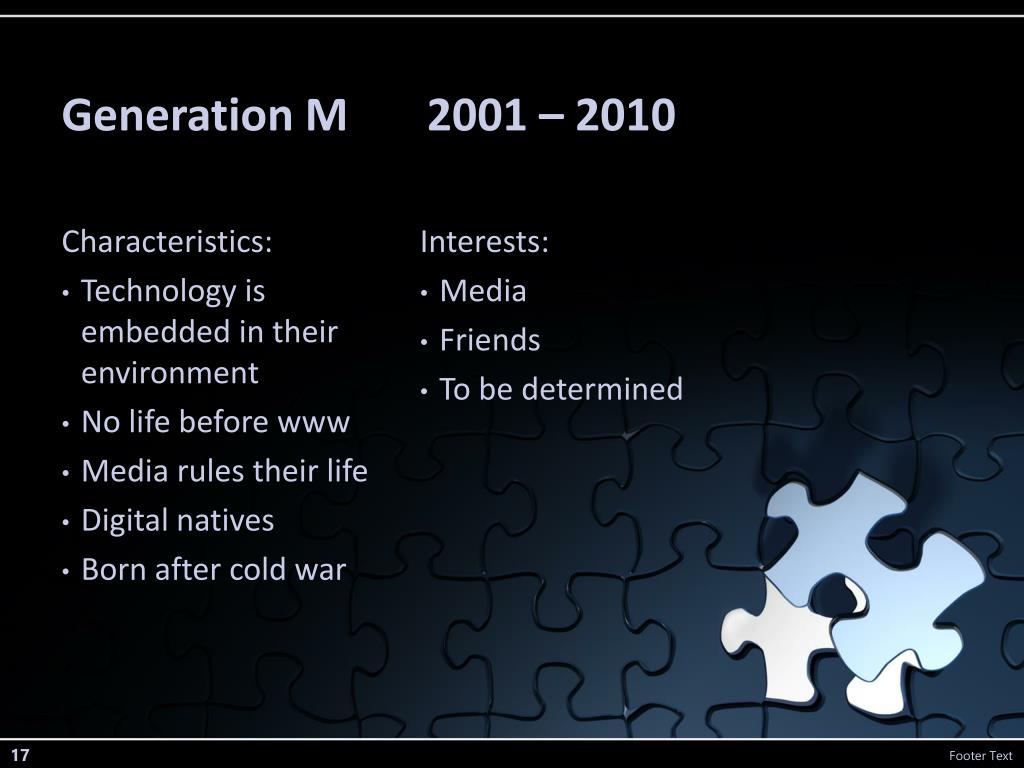 Generation M 2001 – 2010

Characteristics:
• Technology is embedded in their environment
• No life before www
• Media rules their life
• Digital natives
• Born after cold war

Interests:
• Media
• Friends
• To be determined

17

Footer Text